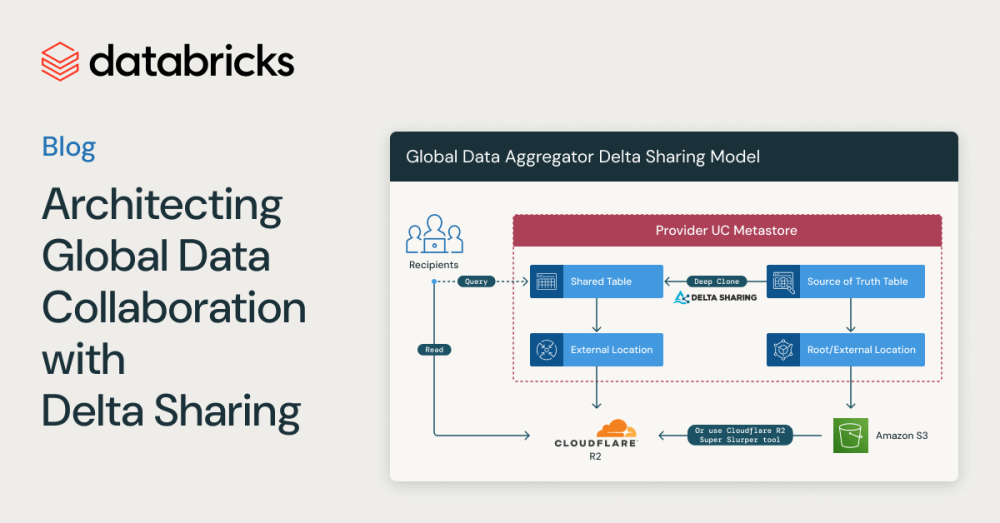 databricks

Blog

Architecting Global Data Collaboration with Delta Sharing

Global Data Aggregator Delta Sharing Model

Recipients

Provider UC Metastore

Query

Shared Table

Deep Clone

DELTA SHARING

Source of Truth Table

Read

External Location

Root/External Location

CLOUDFLARE
R2

Or use Cloudflare R2 Super Slurper tool

Amazon S3